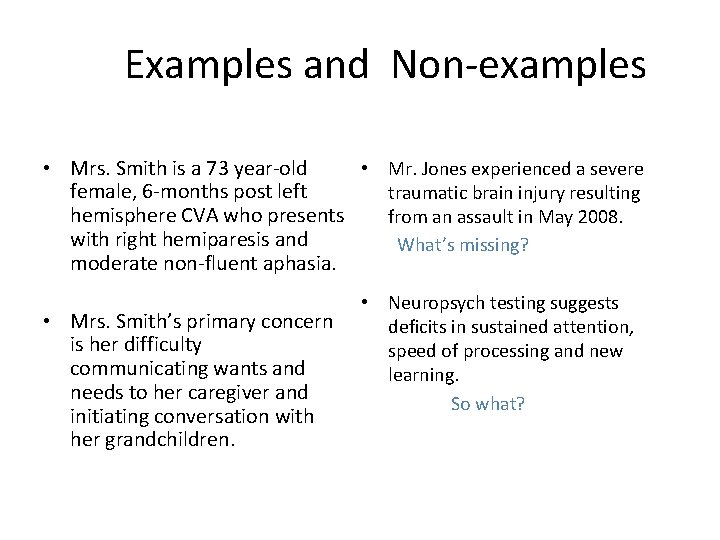 Examples and Non-examples

• Mrs. Smith is a 73 year-old female, 6-months post left hemisphere CVA who presents with right hemiparesis and moderate non-fluent aphasia.

• Mrs. Smith's primary concern is her difficulty communicating wants and needs to her caregiver and initiating conversation with her grandchildren.

• Mr. Jones experienced a severe traumatic brain injury resulting from an assault in May 2008.

What's missing?

• Neuropsych testing suggests deficits in sustained attention, speed of processing and new learning.

So what?